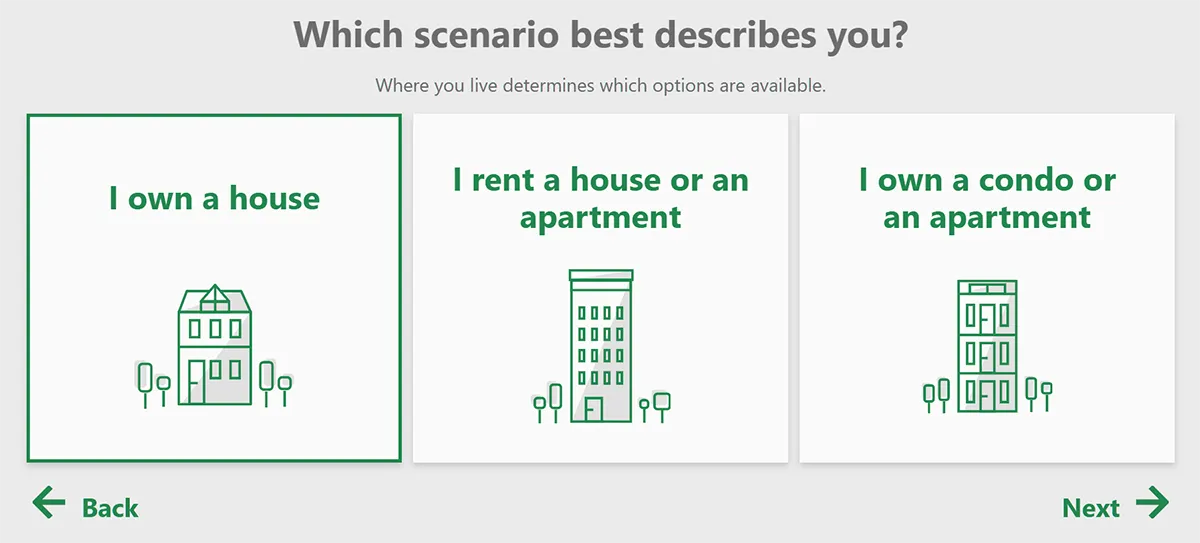 Which scenario best describes you?

Where you live determines which options are available.

I own a house

I rent a house or an apartment

I own a condo or an apartment

Back

Next